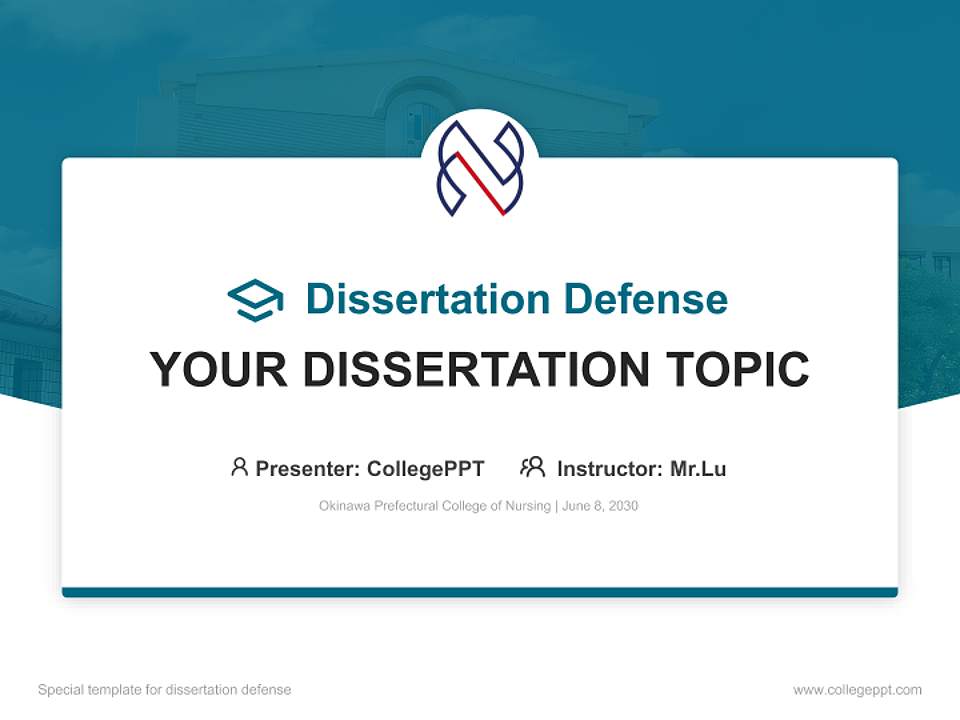 Dissertation Defense

YOUR DISSERTATION TOPIC

Presenter: CollegePPT Instructor: Mr.Lu

Okinawa Prefectural College of Nursing | June 8, 2030

Special template for dissertation defense

www.collegeppt.com